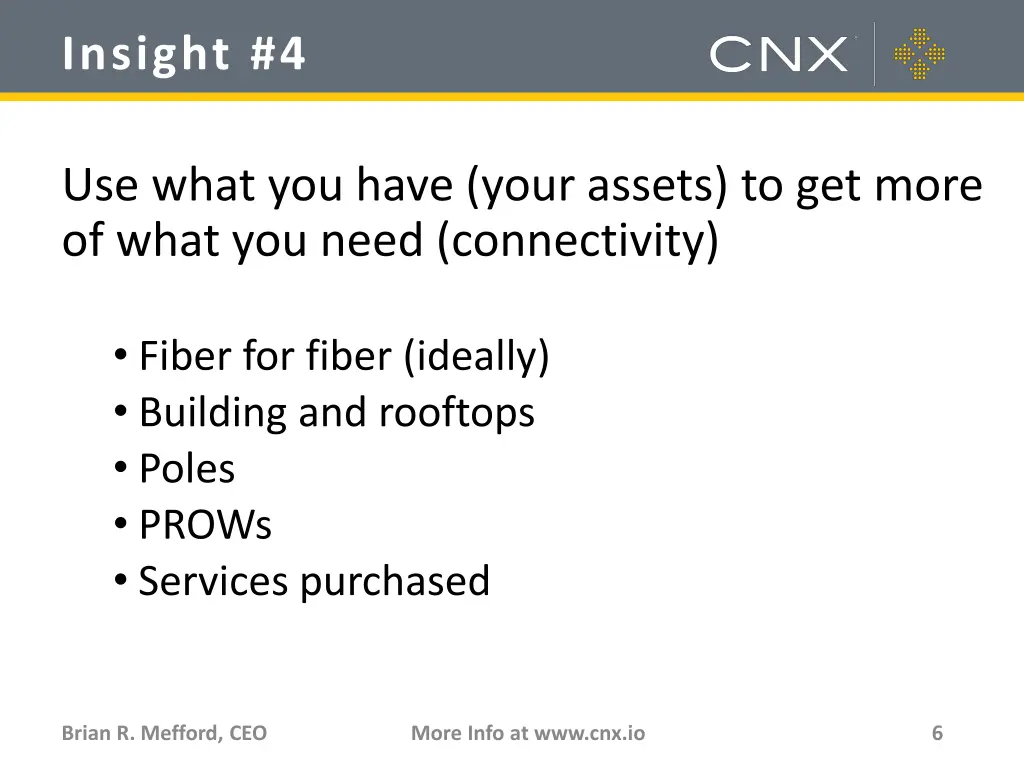 Insight #4

CNX

Use what you have (your assets) to get more of what you need (connectivity)

• Fiber for fiber (ideally)
• Building and rooftops
• Poles
• PROWs
• Services purchased

Brian R. Mefford, CEO

More Info at www.cnx.io

6